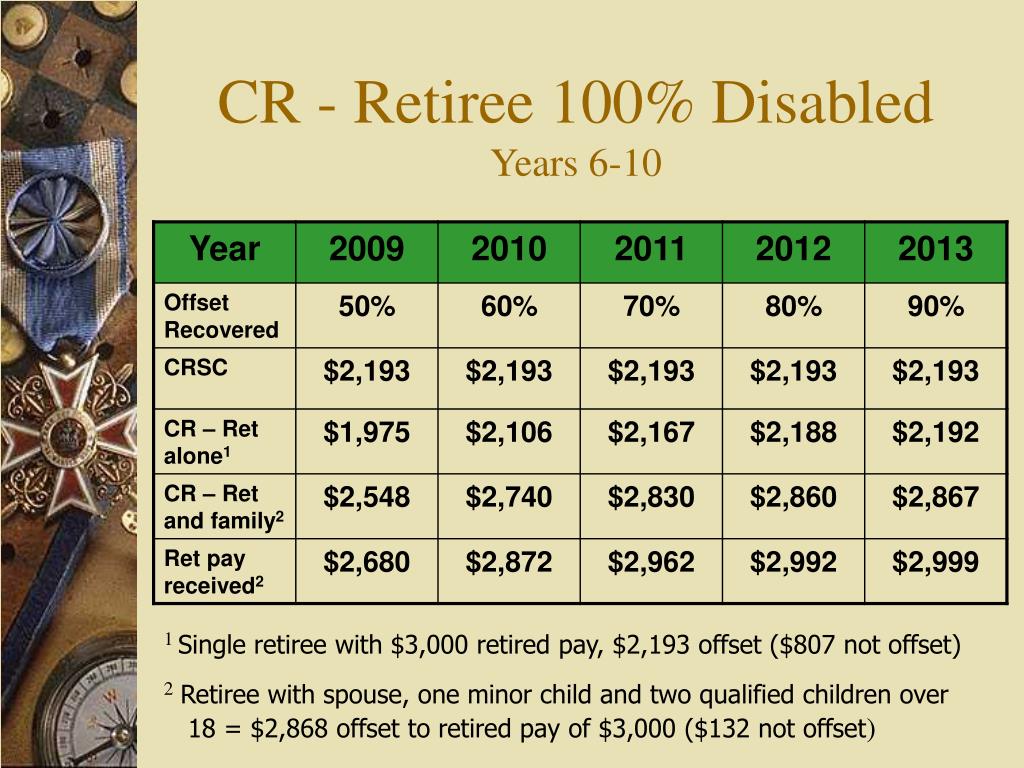 CR - Retiree 100% Disabled
Years 6-10

| Year | 2009 | 2010 | 2011 | 2012 | 2013 |
|---|---|---|---|---|---|
| Offset Recovered | 50% | 60% | 70% | 80% | 90% |
| CRSC | \$2,193 | \$2,193 | \$2,193 | \$2,193 | \$2,193 |
| CR – Ret alone$^1$ | \$1,975 | \$2,106 | \$2,167 | \$2,188 | \$2,192 |
| CR – Ret and family$^2$ | \$2,548 | \$2,740 | \$2,830 | \$2,860 | \$2,867 |
| Ret pay received$^2$ | \$2,680 | \$2,872 | \$2,962 | \$2,992 | \$2,999 |

$^1$ Single retiree with \$3,000 retired pay, \$2,193 offset (\$807 not offset)

$^2$ Retiree with spouse, one minor child and two qualified children over 18 = \$2,868 offset to retired pay of \$3,000 (\$132 not offset)